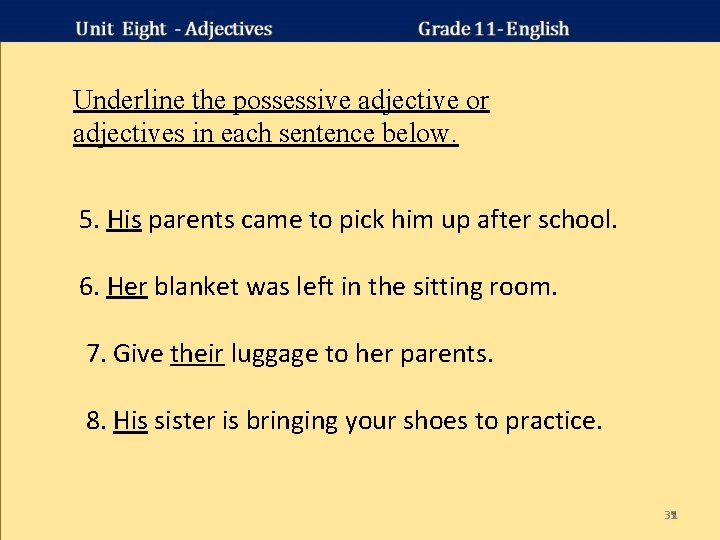 Unit Eight - Adjectives Grade 11- English

Underline the possessive adjective or adjectives in each sentence below.

5. His parents came to pick him up after school.

6. Her blanket was left in the sitting room.

7. Give their luggage to her parents.

8. His sister is bringing your shoes to practice.

31